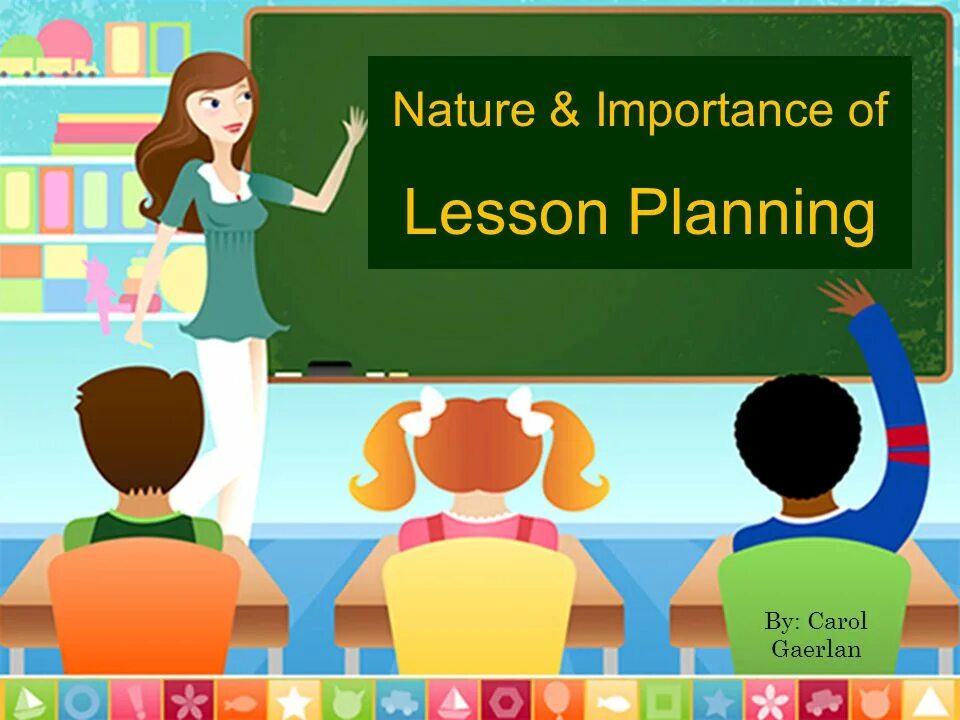 Nature & Importance of
Lesson Planning

By: Carol Gaerlan